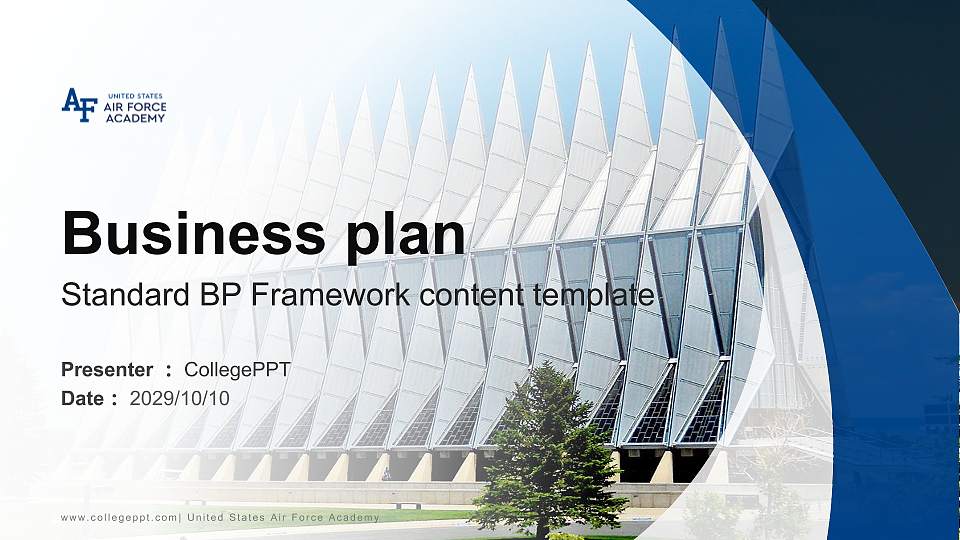 AF UNITED STATES AIR FORCE ACADEMY

Business plan

Standard BP Framework content template

Presenter ： CollegePPT

Date ： 2029/10/10

www.collegeppt.com| United States Air Force Academy